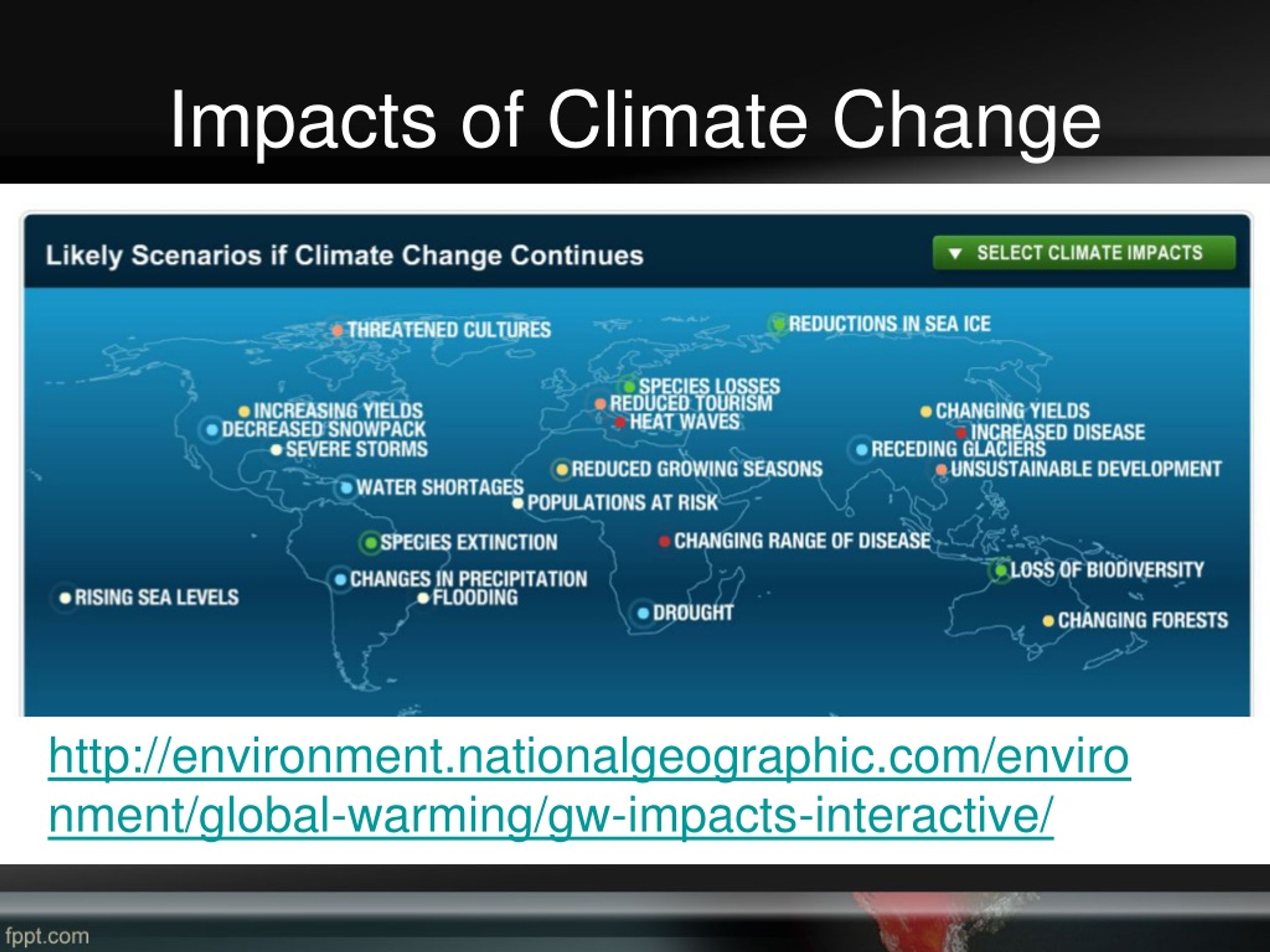 Impacts of Climate Change

Likely Scenarios if Climate Change Continues

SELECT CLIMATE IMPACTS

THREATENED CULTURES

REDUCTIONS IN SEA ICE

SPECIES LOSSES
REDUCED TOURISM
HEAT WAVES

INCREASING YIELDS
DECREASED SNOWPACK
SEVERE STORMS

CHANGING YIELDS
INCREASED DISEASE
RECEDING GLACIERS
UNSUSTAINABLE DEVELOPMENT

REDUCED GROWING SEASONS

WATER SHORTAGES

POPULATIONS AT RISK

SPECIES EXTINCTION

CHANGING RANGE OF DISEASE

LOSS OF BIODIVERSITY

CHANGES IN PRECIPITATION
FLOODING

RISING SEA LEVELS

DROUGHT

CHANGING FORESTS

http://environment.nationalgeographic.com/environment/global-warming/gw-impacts-interactive/

fppt.com